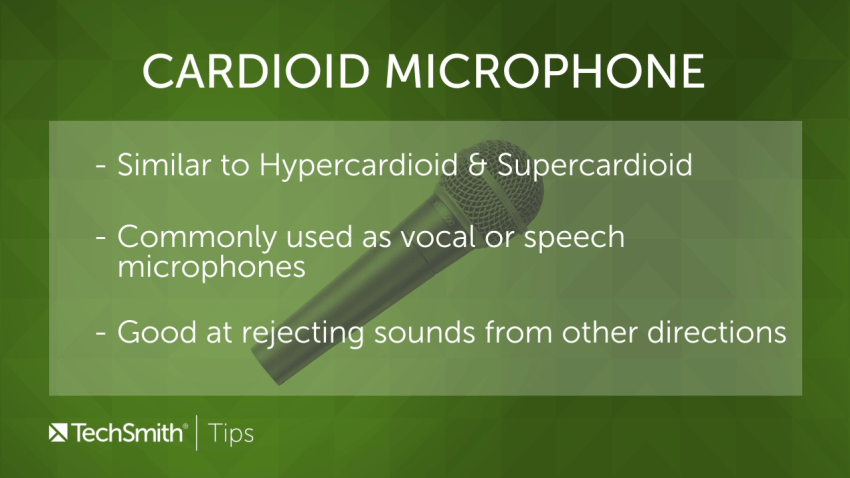 CARDIOID MICROPHONE

- Similar to Hypercardioid & Supercardioid

- Commonly used as vocal or speech microphones

- Good at rejecting sounds from other directions

TechSmith® | Tips